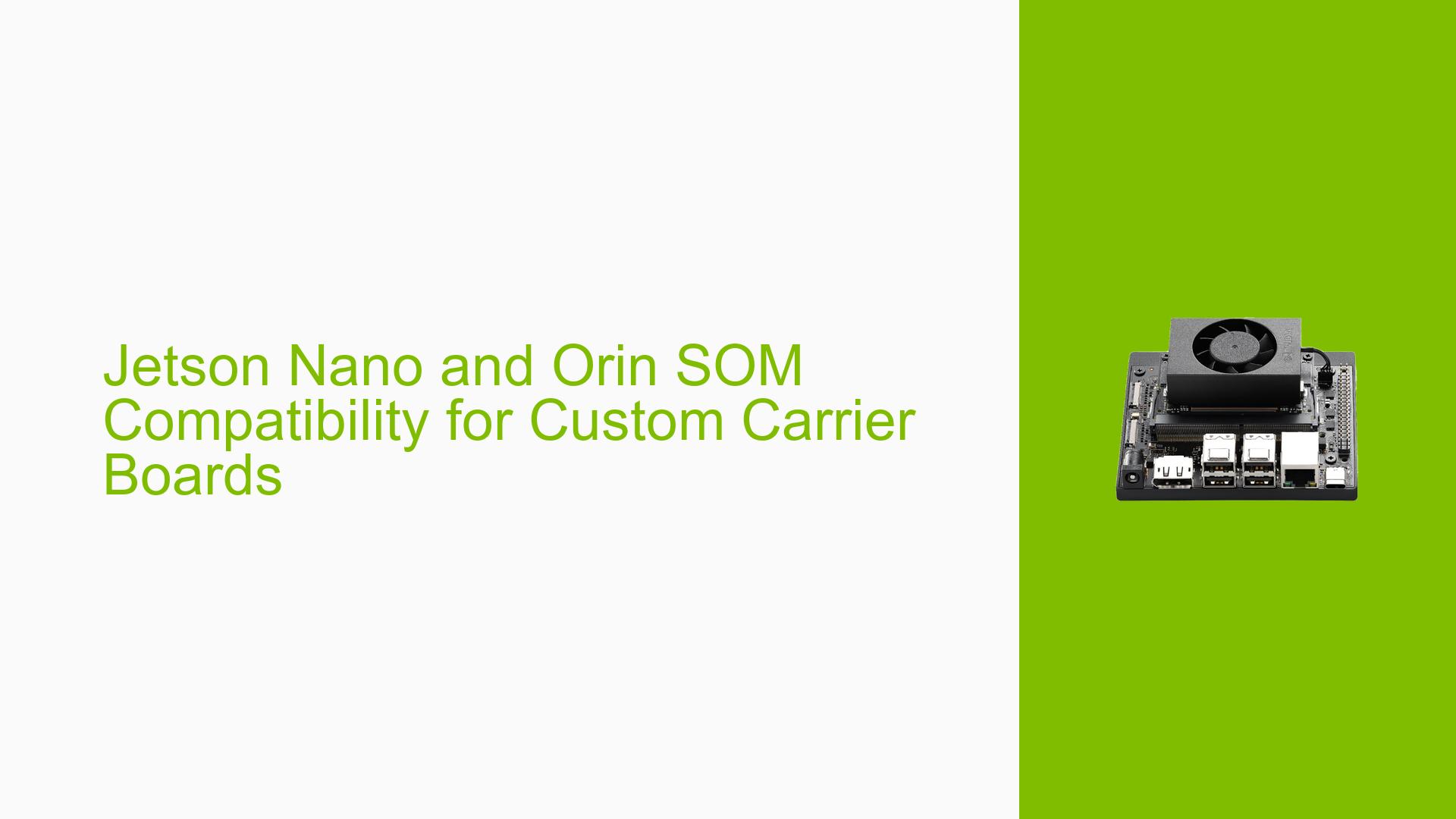 Jetson Nano and Orin SOM Compatibility for Custom Carrier Boards